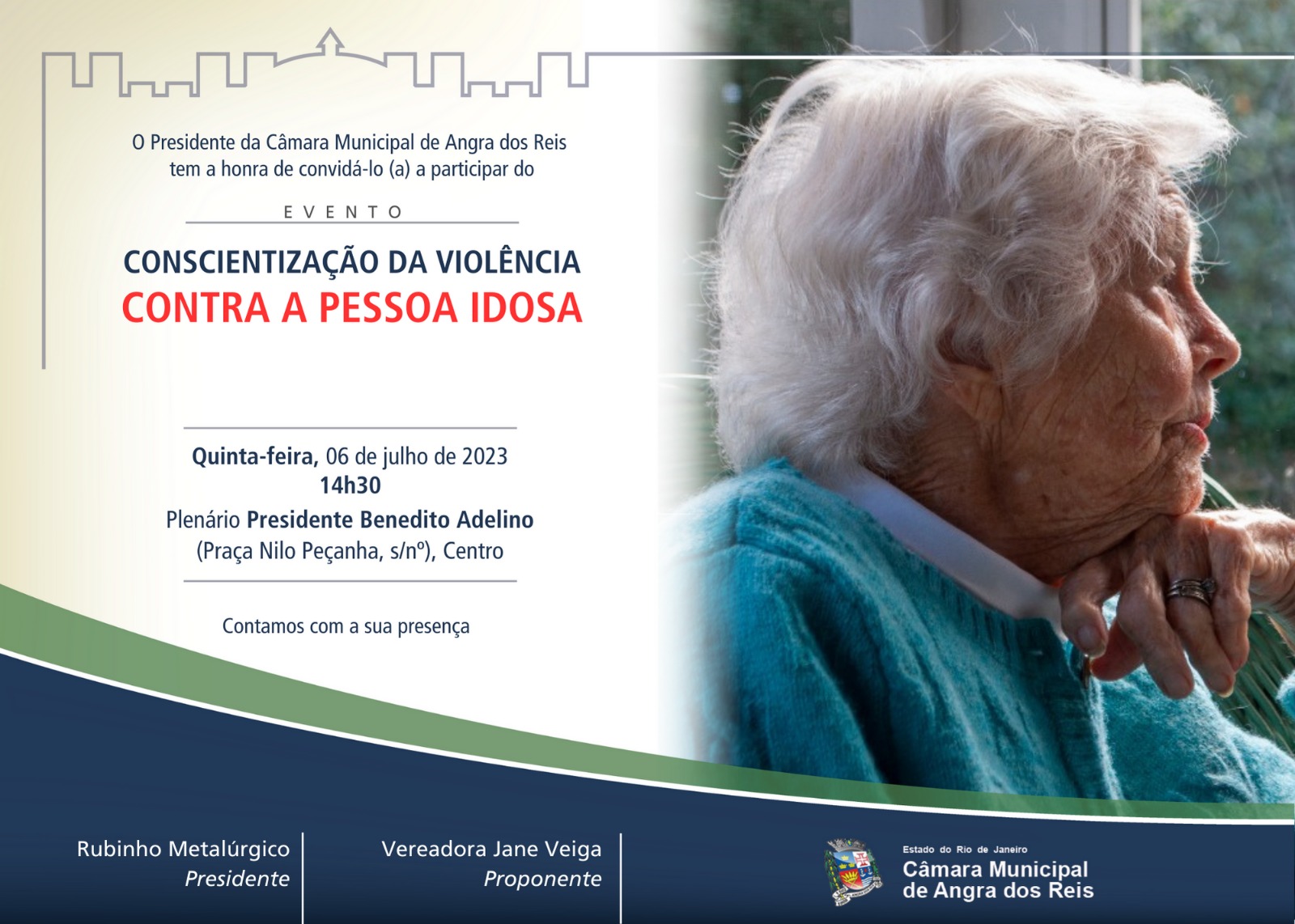 O Presidente da Câmara Municipal de Angra dos Reis tem a honra de convidá-lo (a) a participar do

EVENTO

CONSCIENTIZAÇÃO DA VIOLÊNCIA
CONTRA A PESSOA IDOSA

Quinta-feira, 06 de julho de 2023
14h30
Plenário Presidente Benedito Adelino
(Praça Nilo Peçanha, s/nº), Centro

Contamos com a sua presença

Rubinho Metalúrgico
Presidente

Vereadora Jane Veiga
Proponente

Estado do Rio de Janeiro
Câmara Municipal
de Angra dos Reis